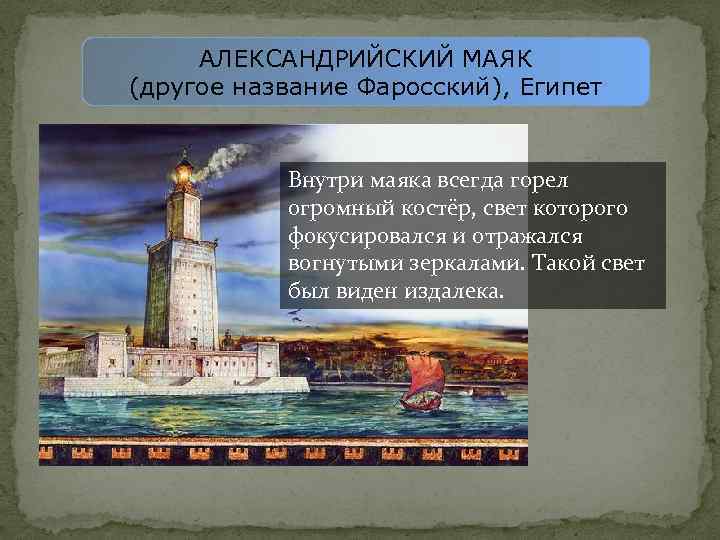 АЛЕКСАНДРИЙСКИЙ МАЯК
(другое название Фаросский), Египет

Внутри маяка всегда горел огромный костёр, свет которого фокусировался и отражался вогнутыми зеркалами. Такой свет был виден издалека.